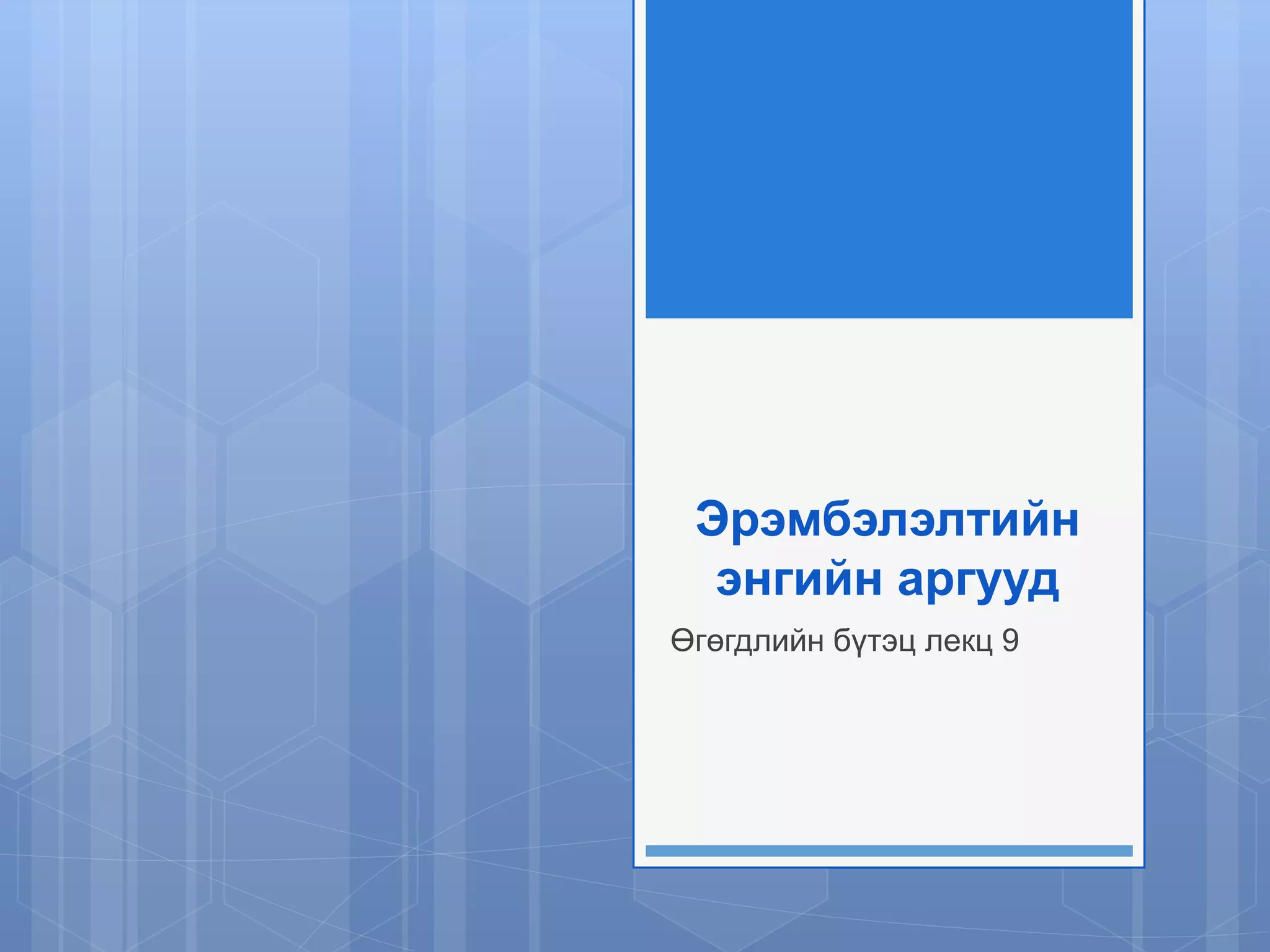 Эрэмбэлэлтийн энгийн аргууд

Өгөгдлийн бүтэц лекц 9